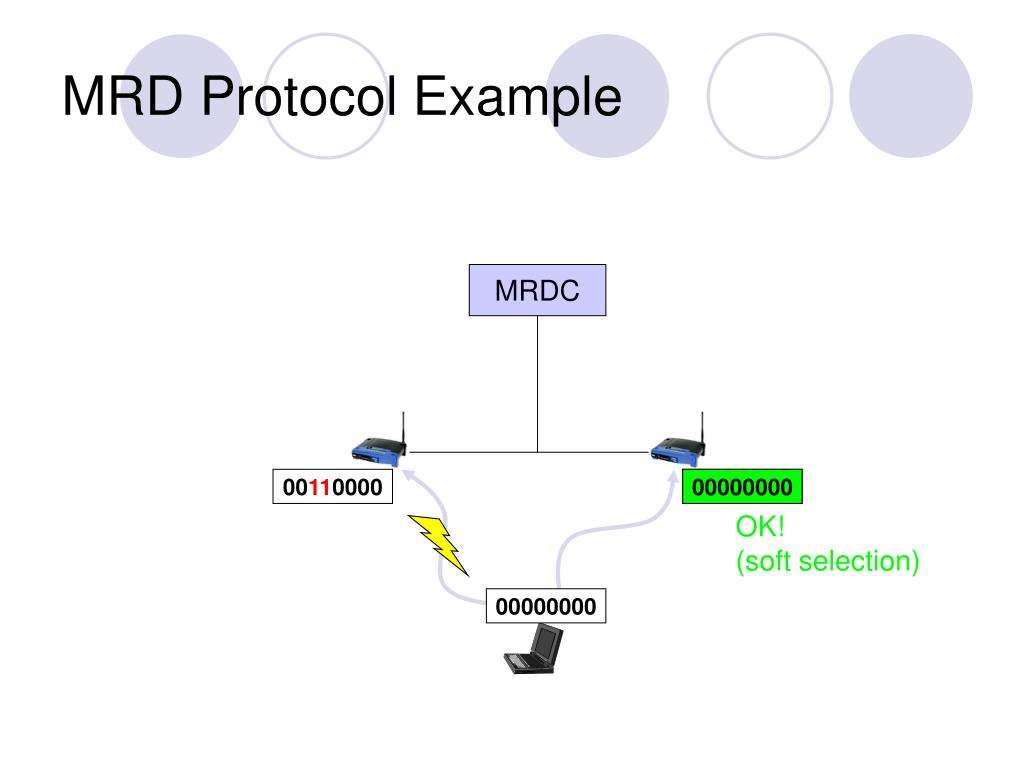 MRD Protocol Example

MRDC

00110000

00000000

OK!
(soft selection)

00000000